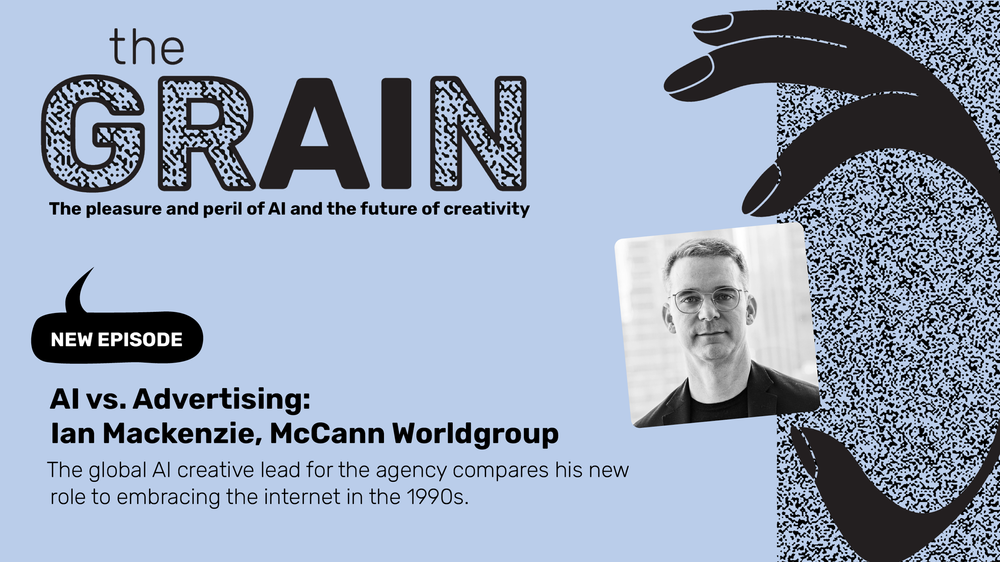 the GRAIN
The pleasure and peril of AI and the future of creativity

NEW EPISODE

AI vs. Advertising: Ian Mackenzie, McCann Worldgroup
The global AI creative lead for the agency compares his new role to embracing the internet in the 1990s.